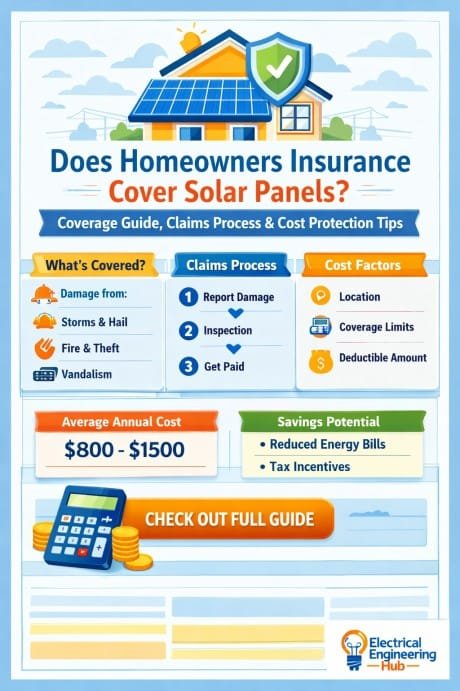 Does Homeowners Insurance Cover Solar Panels?

Coverage Guide, Claims Process & Cost Protection Tips

What's Covered?

Damage from:

Storms & Hail

Fire & Theft

Vandalism

Claims Process

1 Report Damage

2 Inspection

3 Get Paid

Cost Factors

Location

Coverage Limits

Deductible Amount

Average Annual Cost

$800 - $1500

Savings Potential

• Reduced Energy Bills

• Tax Incentives

CHECK OUT FULL GUIDE

Electrical Engineering Hub